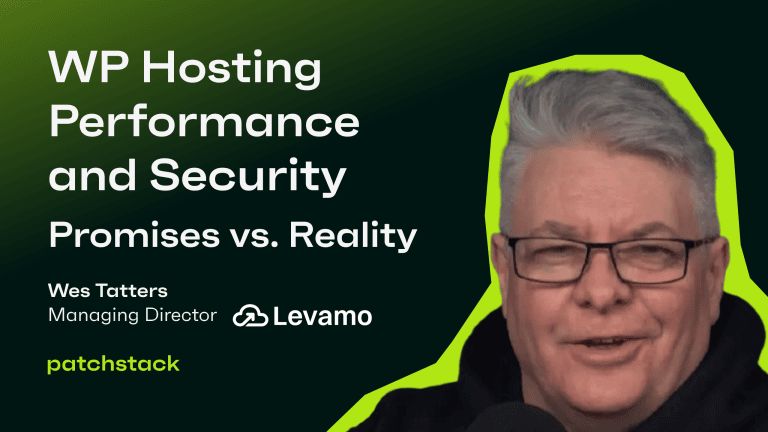 WP Hosting Performance and Security

Promises vs. Reality

Wes Tatters
Managing Director

Levamo

patchstack